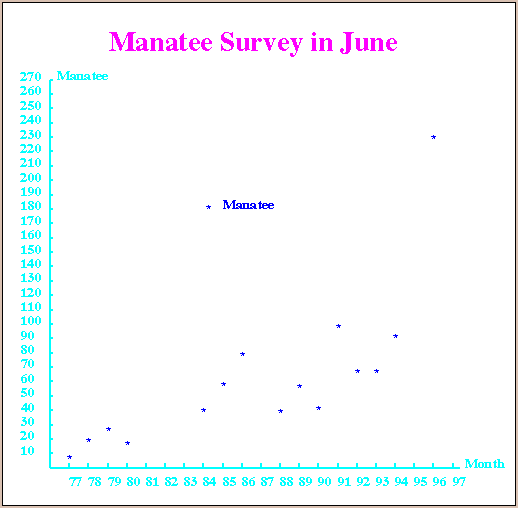 Manatee Survey in June

Manatee

270
260
250
240
230
220
210
200
190
180
170
160
150
140
130
120
110
100
90
80
70
60
50
40
30
20
10

* Manatee

Month

77 78 79 80 81 82 83 84 85 86 87 88 89 90 91 92 93 94 95 96 97